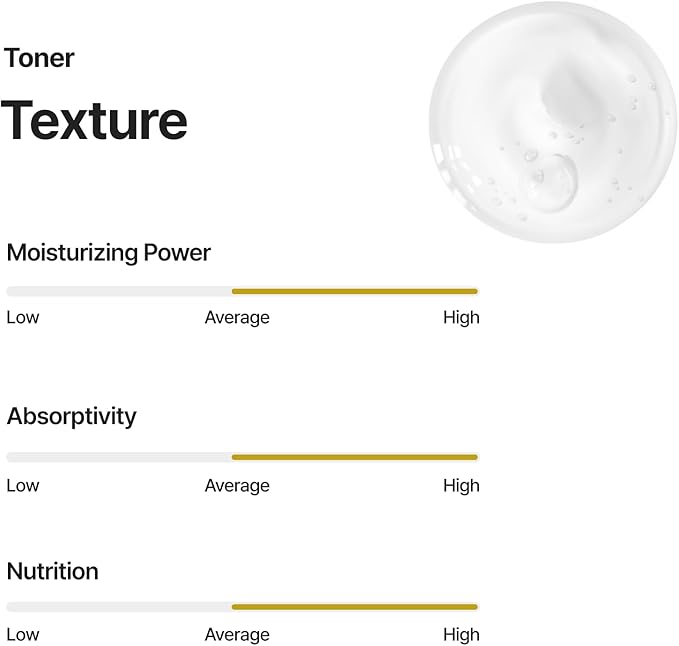 Toner

Texture

Moisturizing Power

Low Average High

Absorptivity

Low Average High

Nutrition

Low Average High